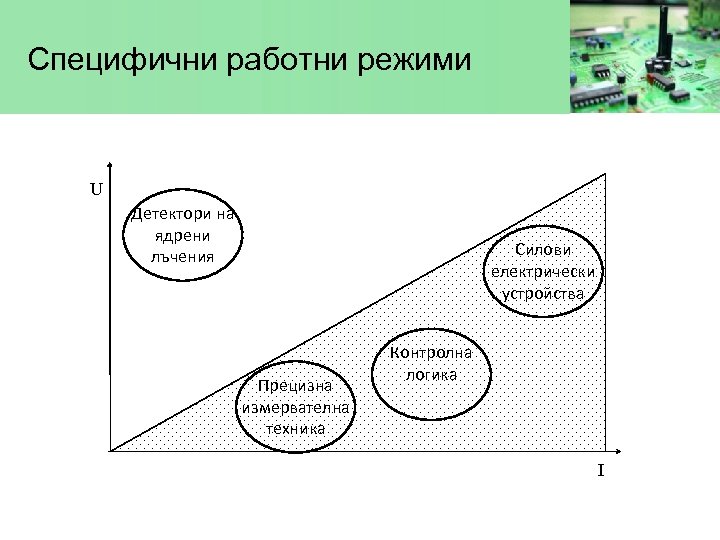 Специфични работни режими

U

Детектори на ядрени лъчения

Силови електрически устройства

Контролна логика

Прецизна измервателна техника

I